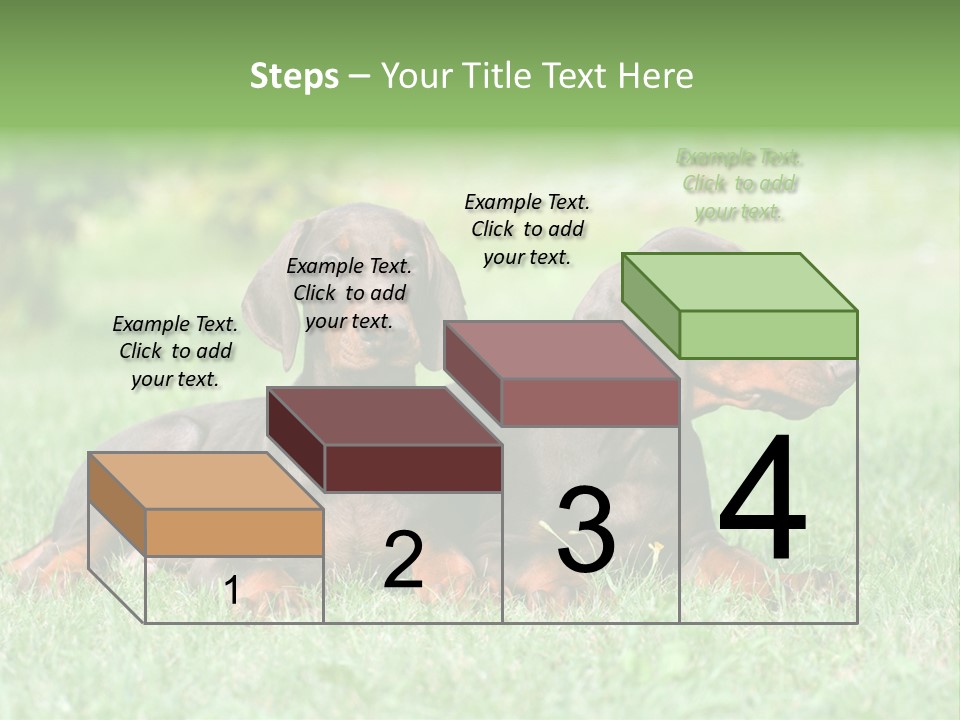 Steps – Your Title Text Here

Example Text. Click to add your text.

Example Text. Click to add your text.

Example Text. Click to add your text.

Example Text. Click to add your text.

1

2

3

4